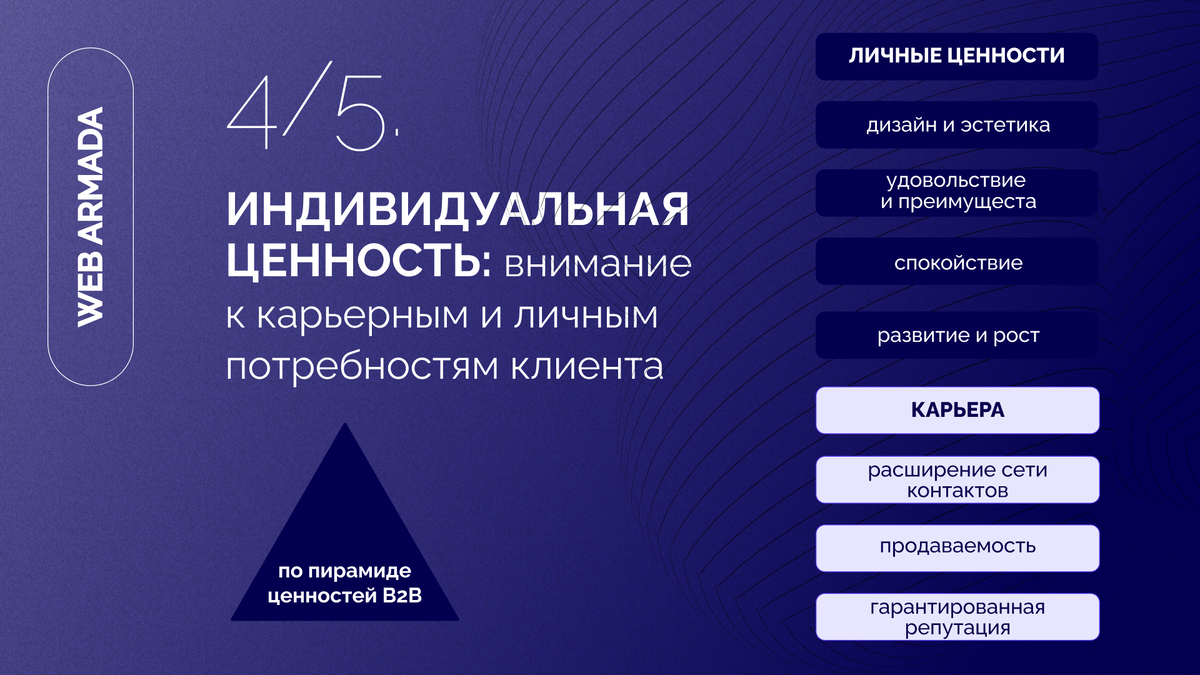 WEB ARMADA

4/5.

ИНДИВИДУАЛЬНАЯ ЦЕННОСТЬ: внимание к карьерным и личным потребностям клиента

по пирамиде ценностей B2B

ЛИЧНЫЕ ЦЕННОСТИ

дизайн и эстетика

удовольствие и преимущеста

спокойствие

развитие и рост

КАРЬЕРА

расширение сети контактов

продаваемость

гарантированная репутация